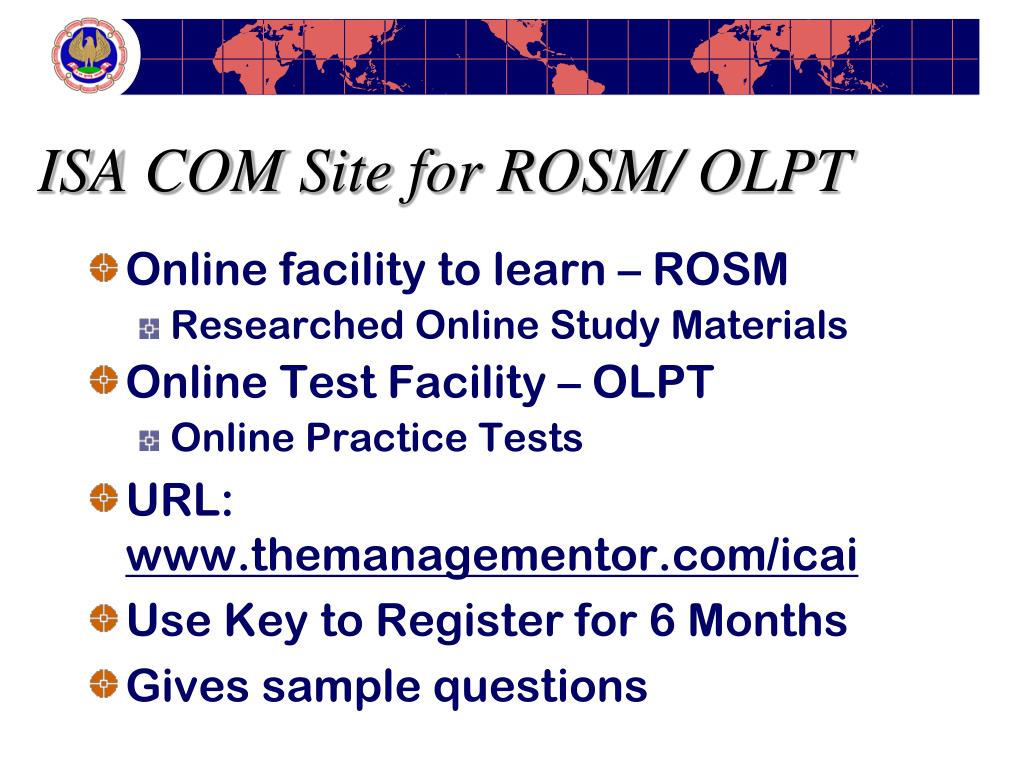 ISA COM Site for ROSM/ OLPT

Online facility to learn – ROSM

Researched Online Study Materials

Online Test Facility – OLPT

Online Practice Tests

URL: www.themanagementor.com/icai

Use Key to Register for 6 Months

Gives sample questions